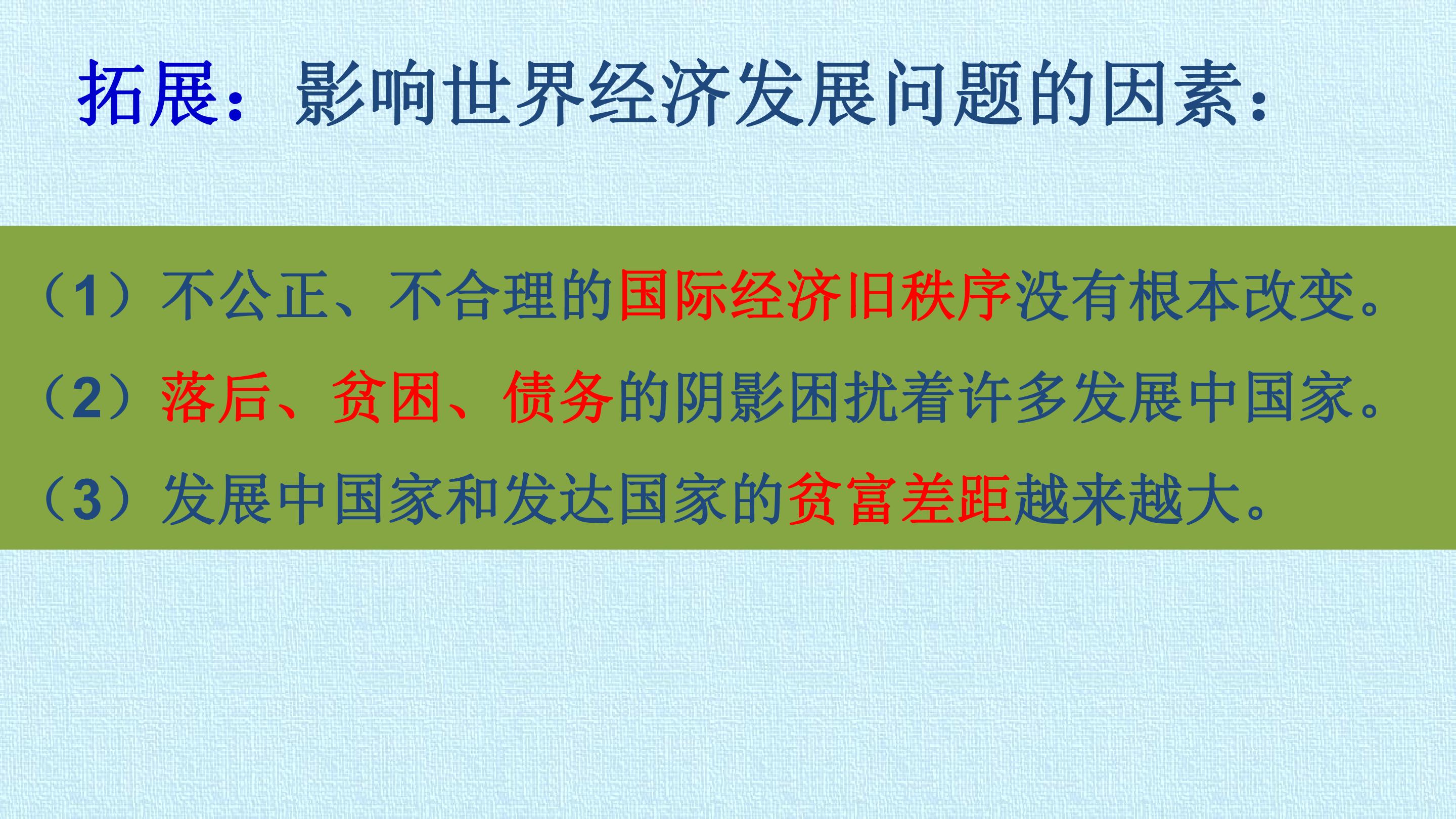 拓展：影响世界经济发展问题的因素：

（1）不公正、不合理的国际经济旧秩序没有根本改变。

（2）落后、贫困、债务的阴影困扰着许多发展中国家。

（3）发展中国家和发达国家的贫富差距越来越大。